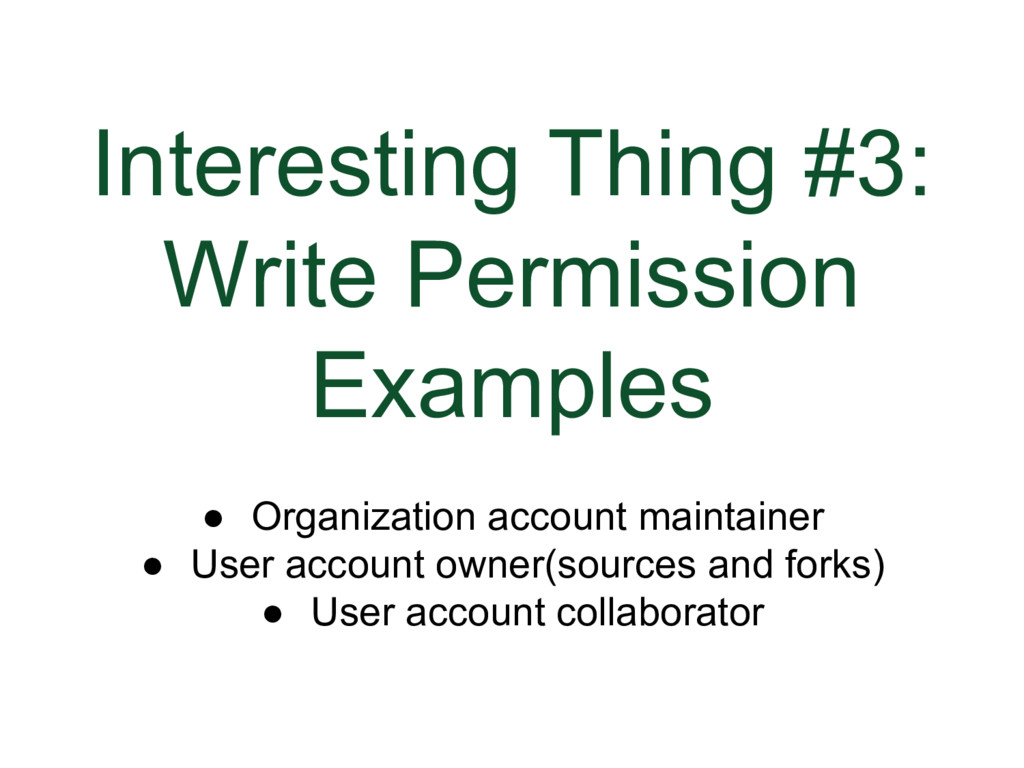 Interesting Thing #3: Write Permission Examples

● Organization account maintainer
● User account owner(sources and forks)
● User account collaborator